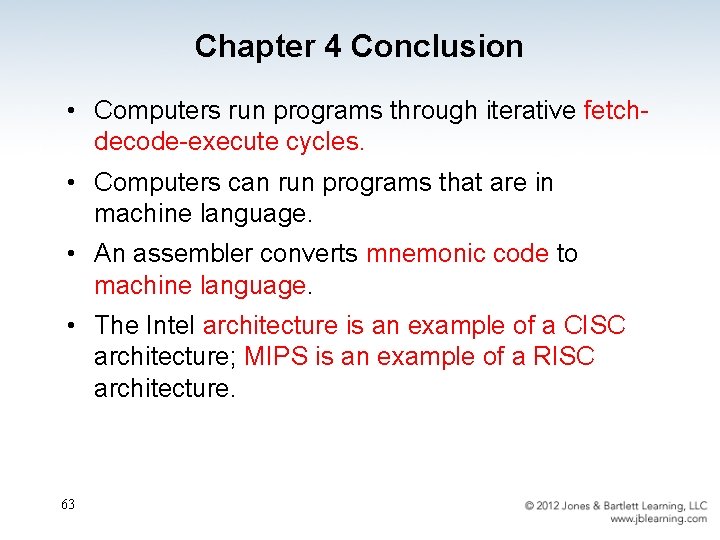 Chapter 4 Conclusion

• Computers run programs through iterative fetch-decode-execute cycles.

• Computers can run programs that are in machine language.

• An assembler converts mnemonic code to machine language.

• The Intel architecture is an example of a CISC architecture; MIPS is an example of a RISC architecture.

63

© 2012 Jones & Bartlett Learning, LLC
www.jblearning.com